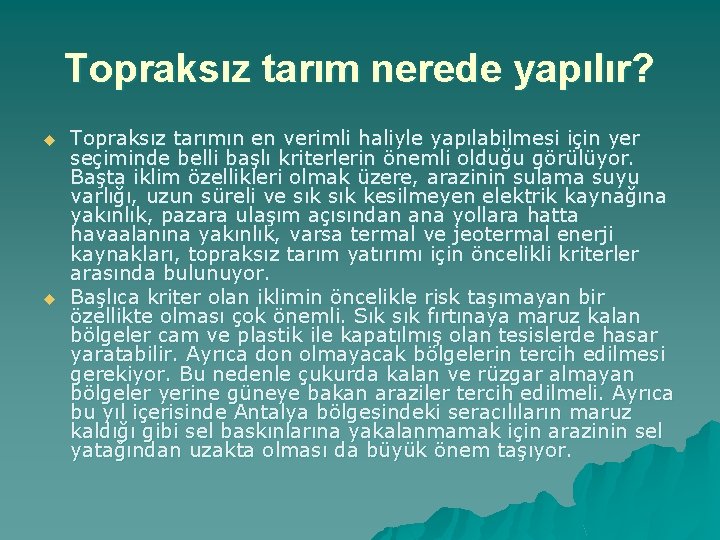 Topraksız tarım nerede yapılır?

Topraksız tarımın en verimli haliyle yapılabilmesi için yer seçiminde belli başlı kriterlerin önemli olduğu görülüyor. Başta iklim özellikleri olmak üzere, arazinin sulama suyu varlığı, uzun süreli ve sık sık kesilmeyen elektrik kaynağına yakınlık, pazara ulaşım açısından ana yollara hatta havaalanına yakınlık, varsa termal ve jeotermal enerji kaynakları, topraksız tarım yatırımı için öncelikli kriterler arasında bulunuyor.

Başlıca kriter olan iklimin öncelikle risk taşımayan bir özellikte olması çok önemli. Sık sık fırtınaya maruz kalan bölgeler cam ve plastik ile kapatılmış olan tesislerde hasar yaratabilir. Ayrıca don olmayacak bölgelerin tercih edilmesi gerekiyor. Bu nedenle çukurda kalan ve rüzgar almayan bölgeler yerine güneye bakan araziler tercih edilmeli. Ayrıca bu yıl içerisinde Antalya bölgesindeki seracılıların maruz kaldığı gibi sel baskınlarına yakalanmamak için arazinin sel yatağından uzakta olması da büyük önem taşıyor.